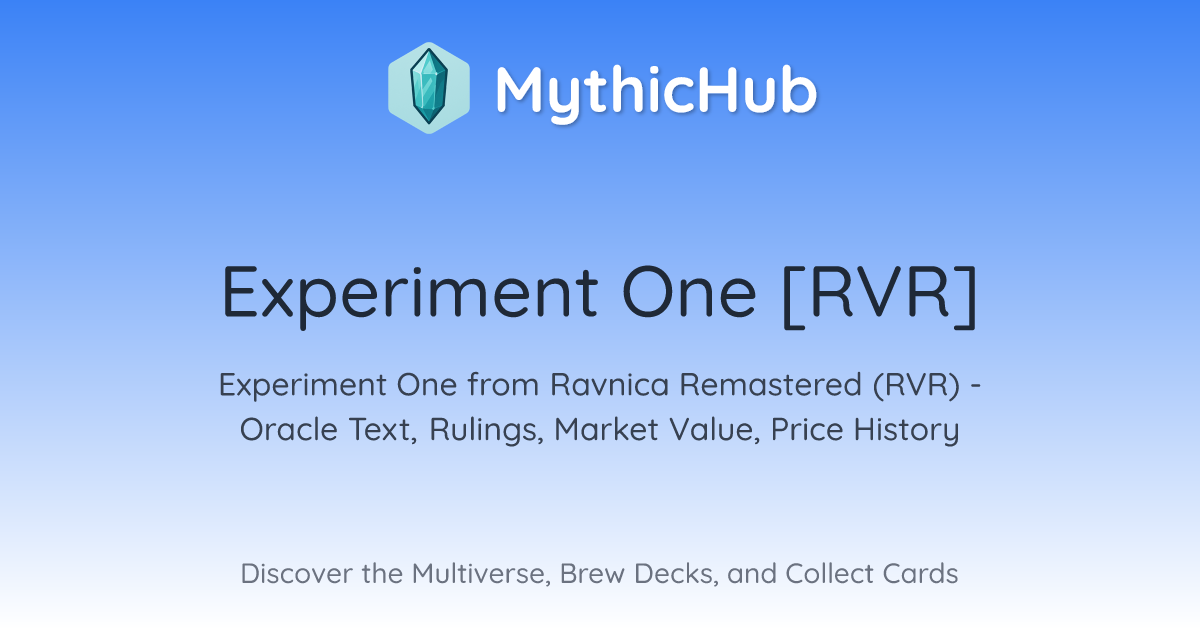 MythicHub

Experiment One [RVR]

Experiment One from Ravnica Remastered (RVR) - Oracle Text, Rulings, Market Value, Price History

Discover the Multiverse, Brew Decks, and Collect Cards